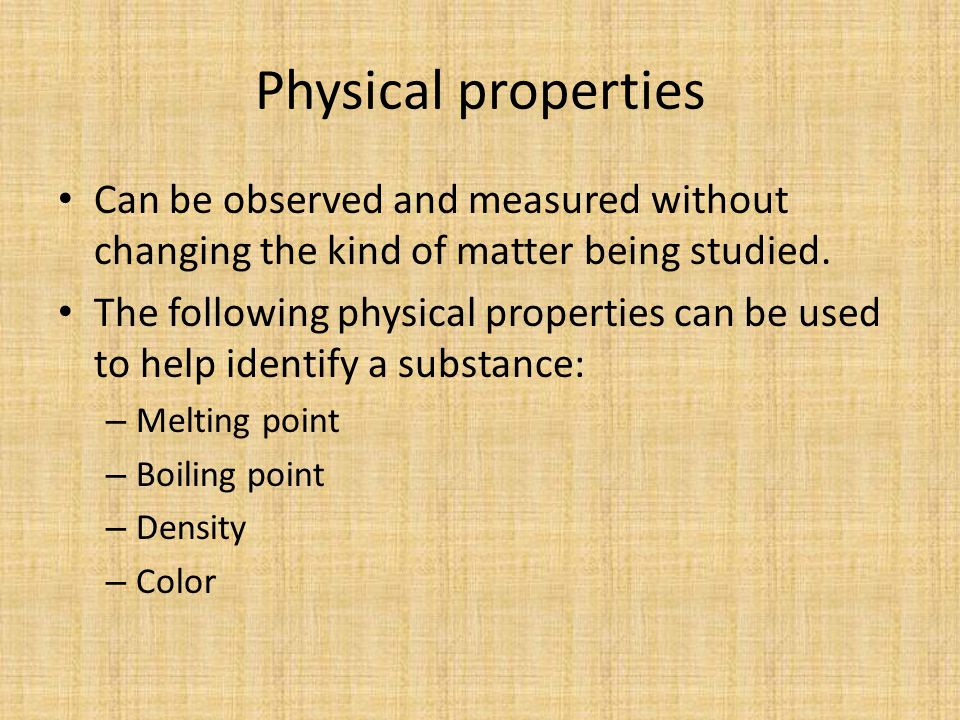 Physical properties

• Can be observed and measured without changing the kind of matter being studied.

• The following physical properties can be used to help identify a substance:

– Melting point

– Boiling point

– Density

– Color